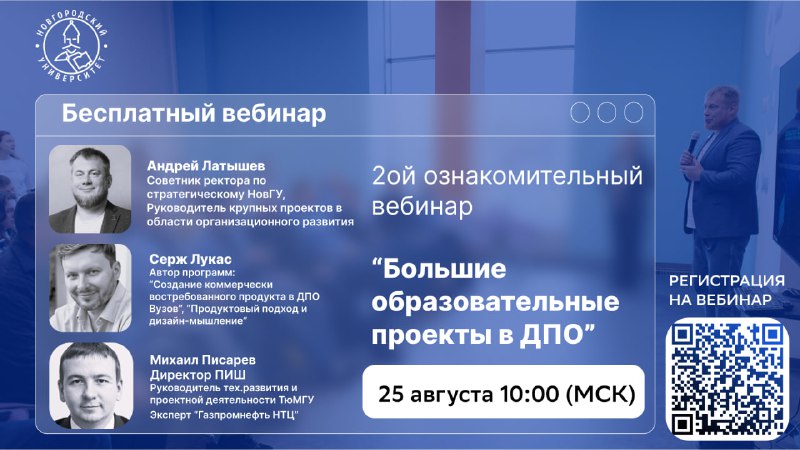 НОВГОРОДСКИЙ УНИВЕРСИТЕТ

Бесплатный вебинар

Андрей Латышев
Советник ректора по стратегическому НовГУ, Руководитель крупных проектов в области организационного развития

Серж Лукас
Автор программ: "Создание коммерчески востребованного продукта в ДПО Вузов", "Продуктовый подход и дизайн-мышление"

Михаил Писарев
Директор ПИШ
Руководитель тех.развития и проектной деятельности ТюМГУ
Эксперт "Газпромнефть НТЦ"

2ой ознакомительный вебинар

"Большие образовательные проекты в ДПО"

25 августа 10:00 (МСК)

РЕГИСТРАЦИЯ НА ВЕБИНАР